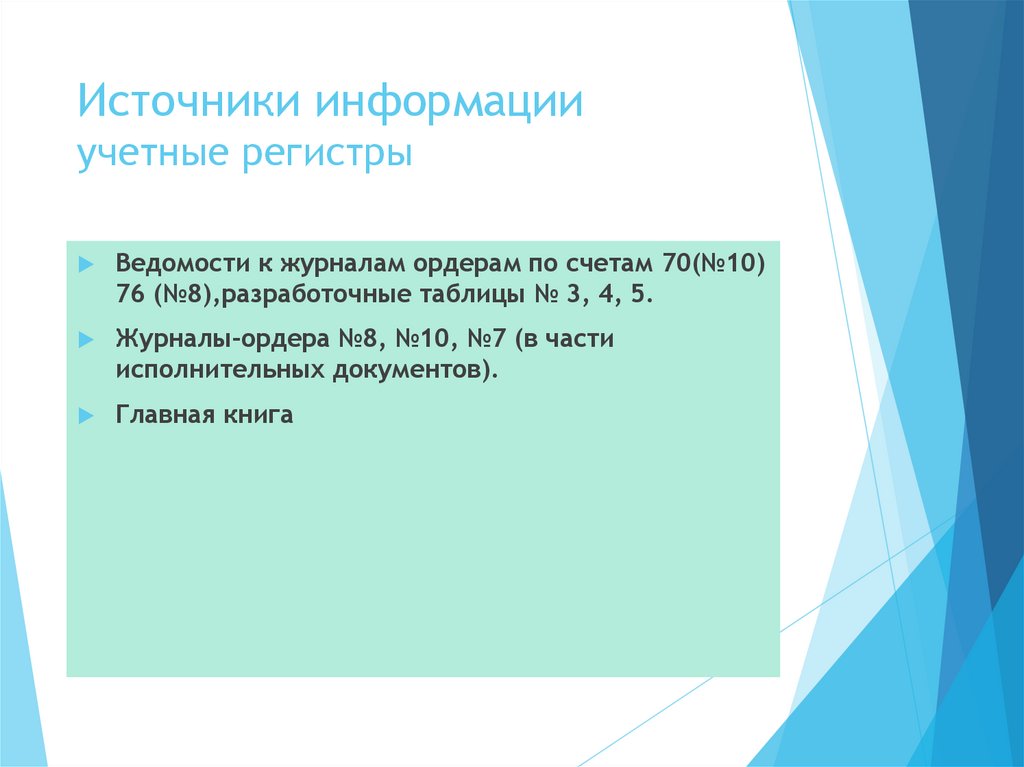 Источники информации
учетные регистры

Ведомости к журналам ордерам по счетам 70(№10) 76 (№8),разработочные таблицы № 3, 4, 5.

Журналы-ордера №8, №10, №7 (в части исполнительных документов).

Главная книга